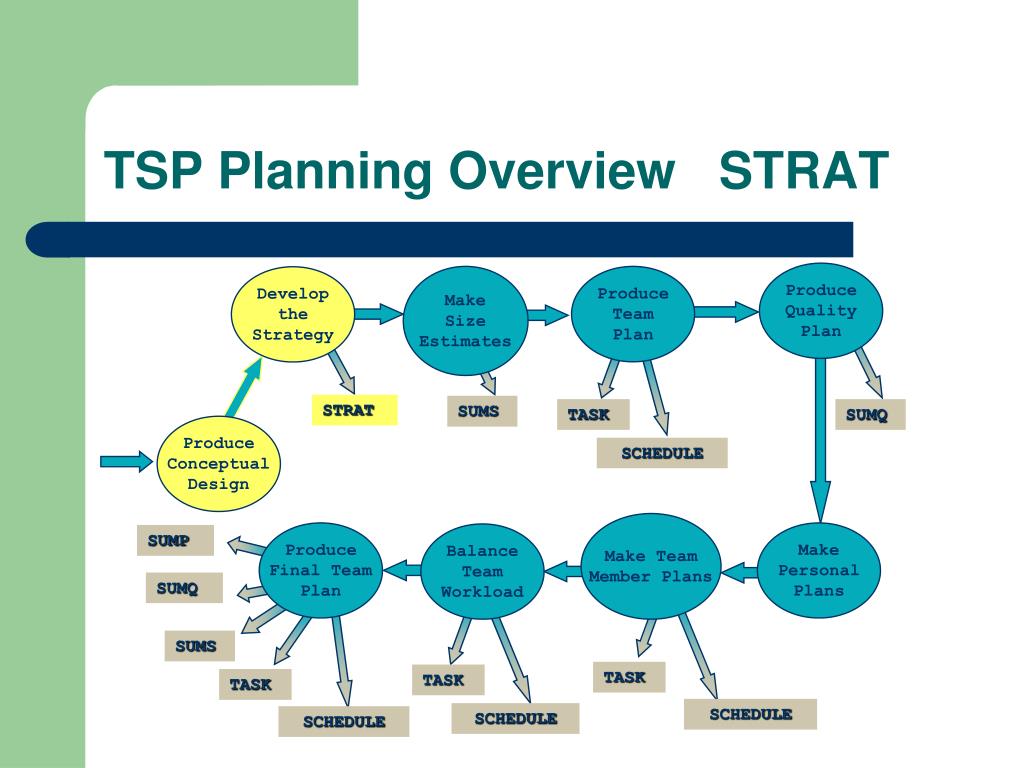 TSP Planning Overview STRAT

Produce Conceptual Design

Develop the Strategy

STRAT

Make Size Estimates

SUMS

Produce Team Plan

TASK

SCHEDULE

Produce Quality Plan

SUMQ

Make Personal Plans

Make Team Member Plans

TASK

SCHEDULE

Balance Team Workload

TASK

SCHEDULE

Produce Final Team Plan

SUMP

SUMQ

SUMS

TASK

SCHEDULE